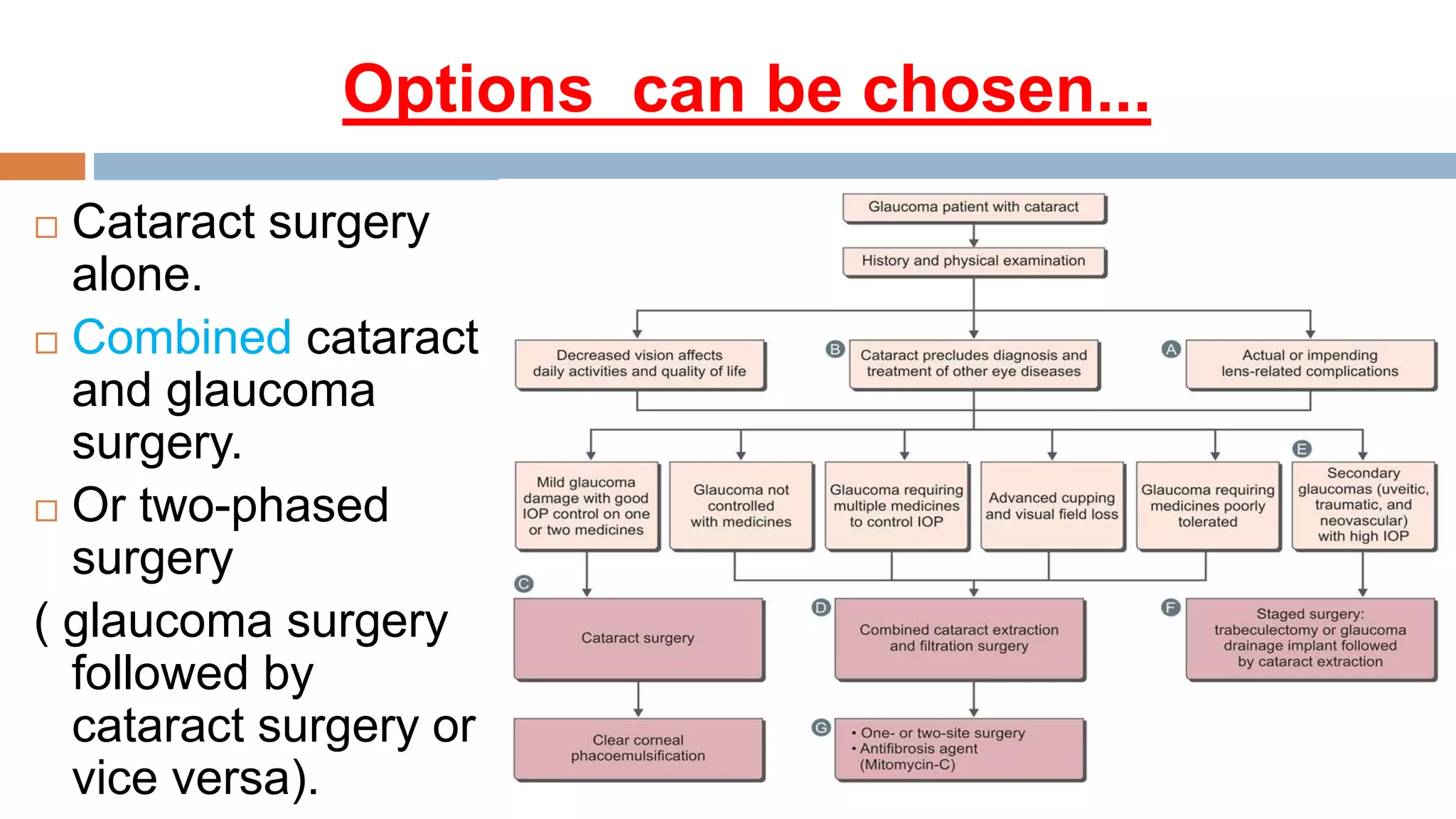 Options can be chosen...

□ Cataract surgery alone.

□ Combined cataract and glaucoma surgery.

□ Or two-phased surgery

( glaucoma surgery followed by cataract surgery or vice versa).

Glaucoma patient with cataract

History and physical examination

Decreased vision affects daily activities and quality of life

B Cataract precludes diagnosis and treatment of other eye diseases

A Actual or impending lens-related complications

Mild glaucoma damage with good IOP control on one or two medicines

Glaucoma not controlled with medicines

Glaucoma requiring multiple medicines to control IOP

Advanced cupping and visual field loss

Glaucoma requiring medicines poorly tolerated

E Secondary glaucomas (uveitic, traumatic, and neovascular) with high IOP

C Cataract surgery

D Combined cataract extraction and filtration surgery

F Staged surgery: trabeculectomy or glaucoma drainage implant followed by cataract extraction

Clear corneal phacoemulsification

G • One- or two-site surgery
• Antifibrosis agent (Mitomycin-C)